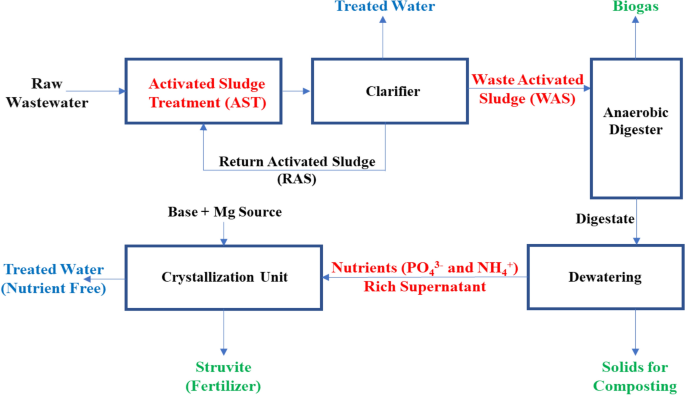 Treated Water

Biogas

Raw Wastewater

Activated Sludge Treatment (AST)

Clarifier

Waste Activated Sludge (WAS)

Anaerobic Digester

Return Activated Sludge (RAS)

Base + Mg Source

Digestate

Treated Water (Nutrient Free)

Crystallization Unit

Nutrients ($PO_4^{3-}$ and $NH_4^+$) Rich Supernatant

Dewatering

Struvite (Fertilizer)

Solids for Composting